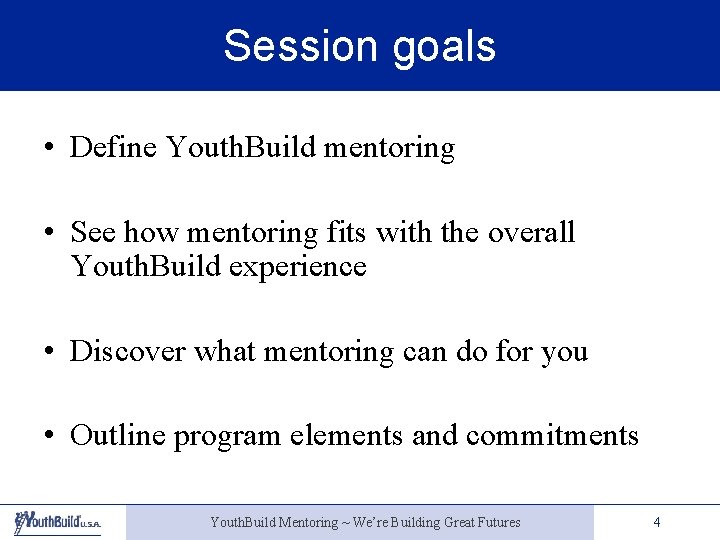 Session goals

• Define YouthBuild mentoring

• See how mentoring fits with the overall YouthBuild experience

• Discover what mentoring can do for you

• Outline program elements and commitments

YouthBuild U.S.A.

YouthBuild Mentoring ~ We're Building Great Futures

4